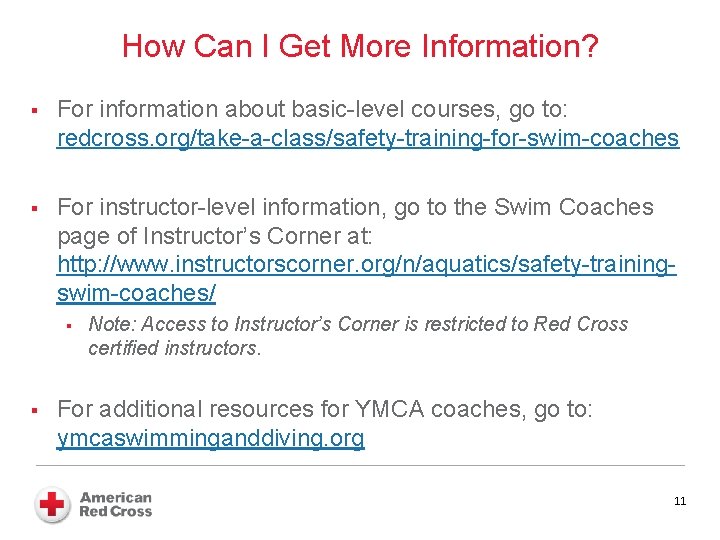 How Can I Get More Information?

▪ For information about basic-level courses, go to: redcross.org/take-a-class/safety-training-for-swim-coaches

▪ For instructor-level information, go to the Swim Coaches page of Instructor's Corner at: http://www.instructorscorner.org/n/aquatics/safety-training-swim-coaches/

▪ Note: Access to Instructor's Corner is restricted to Red Cross certified instructors.

▪ For additional resources for YMCA coaches, go to: ymcaswimminganddiving.org

American Red Cross

11